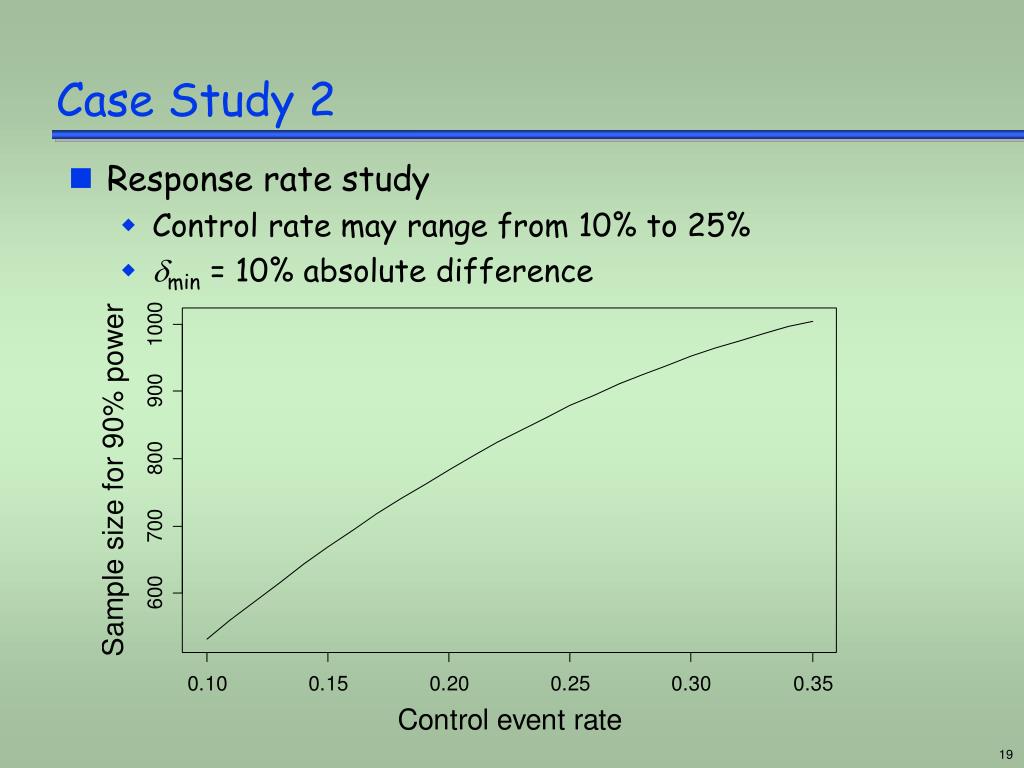 Case Study 2

Response rate study
Control rate may range from 10% to 25%
$\delta_{min}$ = 10% absolute difference

Sample size for 90% power

1000
900
800
700
600

0.10 0.15 0.20 0.25 0.30 0.35

Control event rate

19